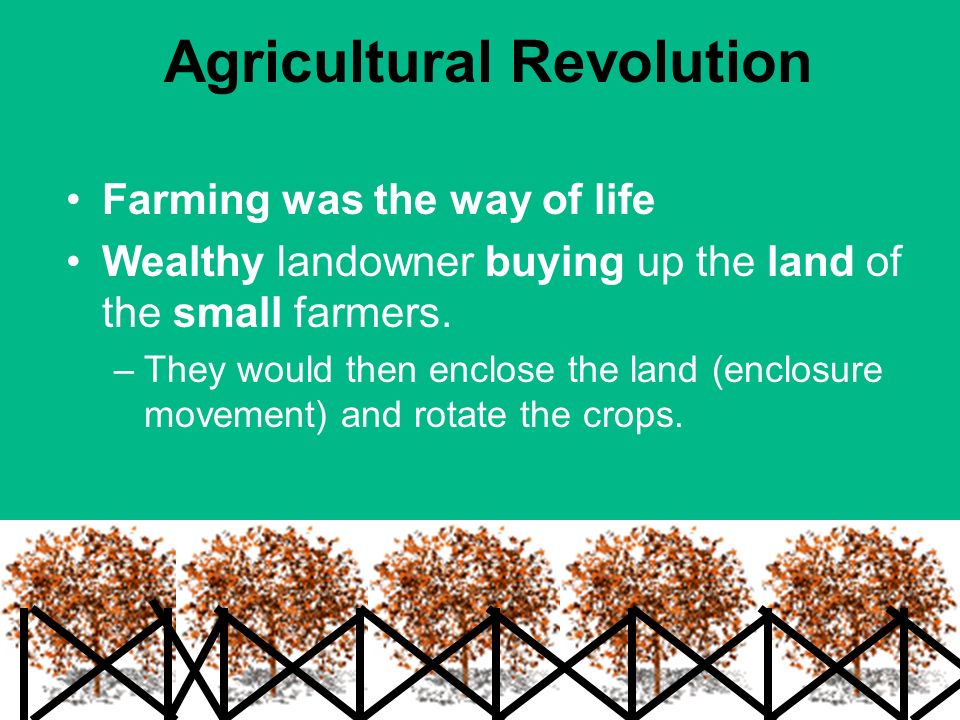 Agricultural Revolution

• Farming was the way of life
• Wealthy landowner buying up the land of the small farmers.
– They would then enclose the land (enclosure movement) and rotate the crops.